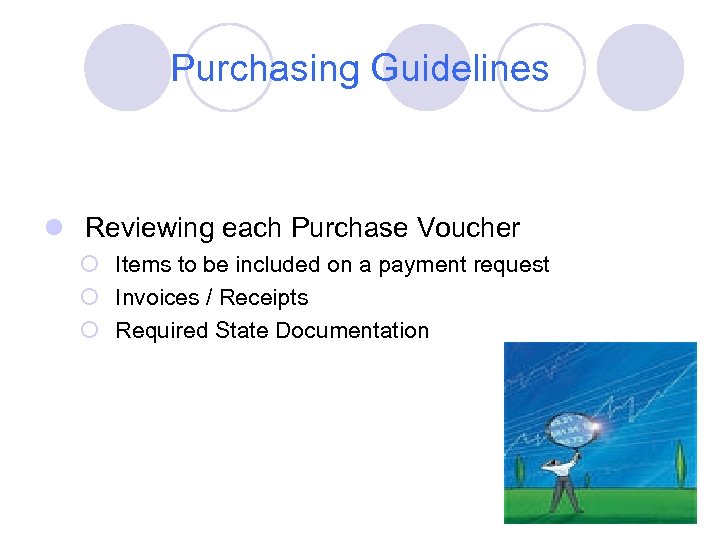 Purchasing Guidelines

Reviewing each Purchase Voucher
Items to be included on a payment request
Invoices / Receipts
Required State Documentation